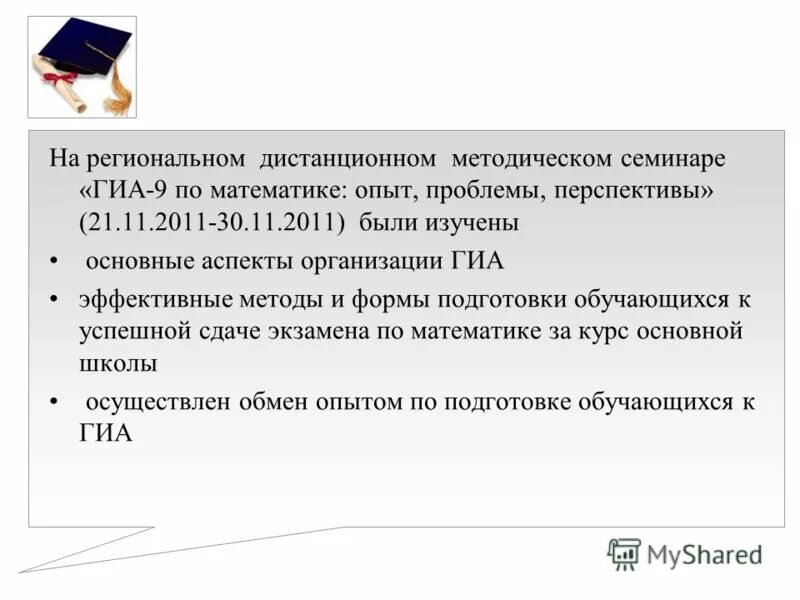 На региональном дистанционном методическом семинаре «ГИА-9 по математике: опыт, проблемы, перспективы» (21.11.2011-30.11.2011) были изучены

• основные аспекты организации ГИА
• эффективные методы и формы подготовки обучающихся к успешной сдаче экзамена по математике за курс основной школы
• осуществлен обмен опытом по подготовке обучающихся к ГИА

MyShared